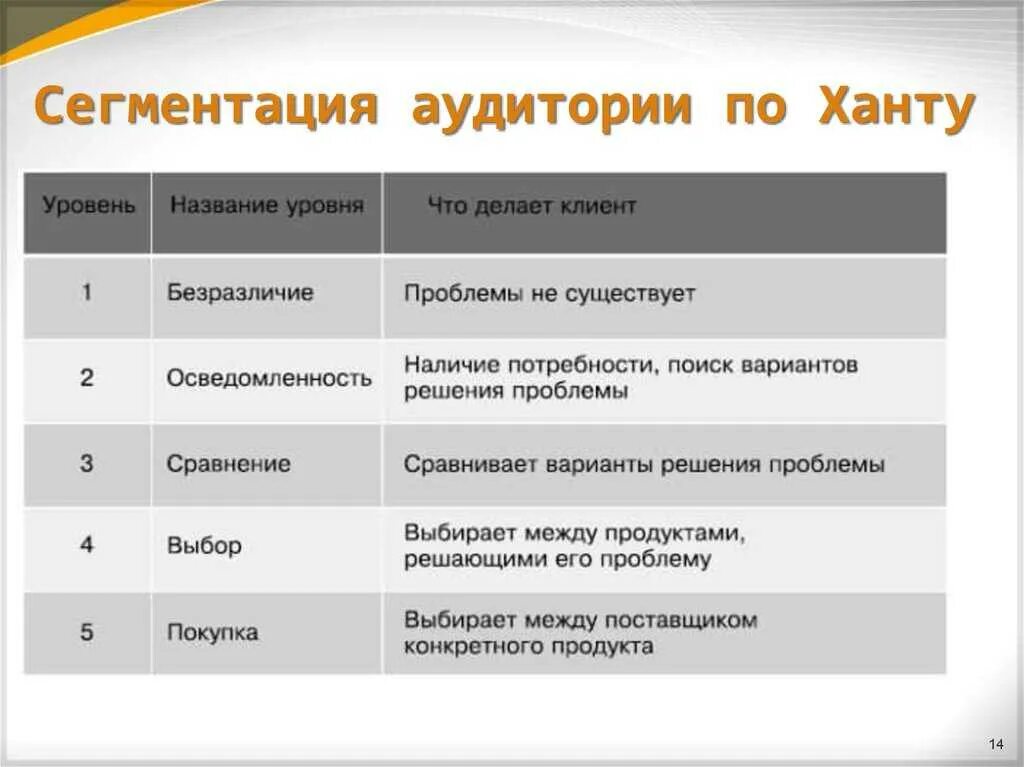 Сегментация аудитории по Ханту

| Уровень | Название уровня | Что делает клиент |
|---|---|---|
| 1 | Безразличие | Проблемы не существует |
| 2 | Осведомленность | Наличие потребности, поиск вариантов решения проблемы |
| 3 | Сравнение | Сравнивает варианты решения проблемы |
| 4 | Выбор | Выбирает между продуктами, решающими его проблему |
| 5 | Покупка | Выбирает между поставщиком конкретного продукта |

14